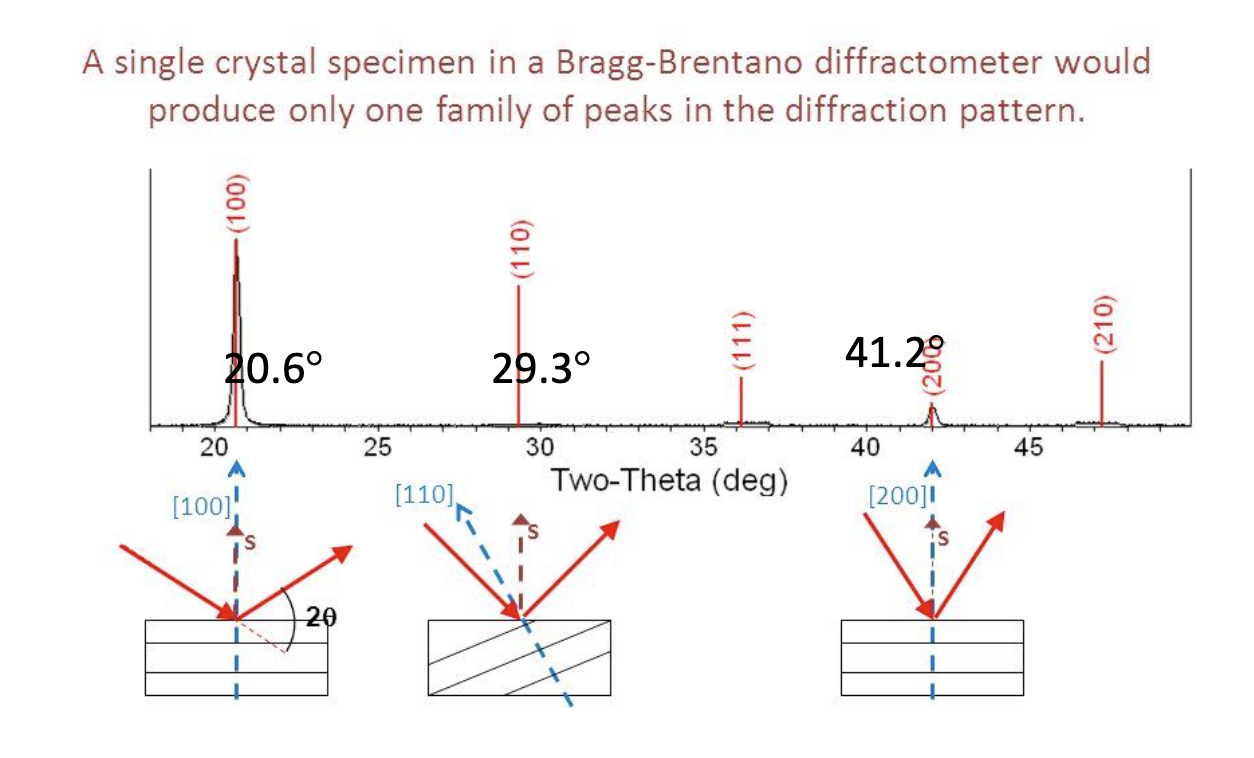 A single crystal specimen in a Bragg-Brentano diffractometer would produce only one family of peaks in the diffraction pattern.

(100)
(110)
(111)
(200)
(210)

20.6°
29.3°
41.2°

20
25
30
35
40
45
Two-Theta (deg)

[100]
s
2θ

[110]
s

[200]
s